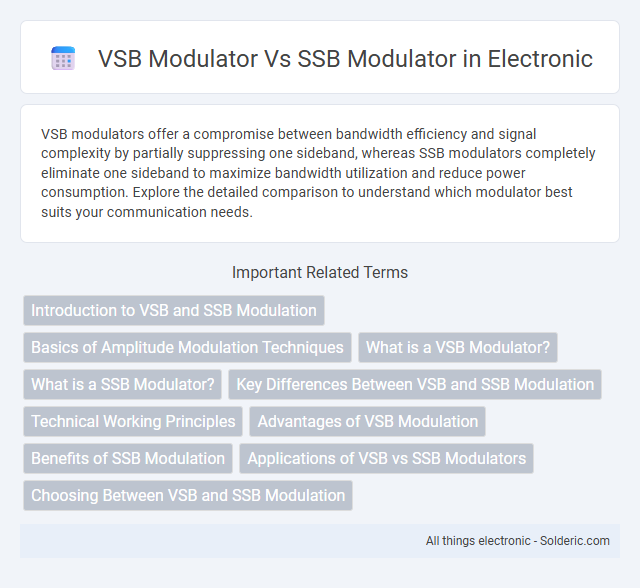 VSB Modulator Vs SSB Modulator in Electronic

VSB modulators offer a compromise between bandwidth efficiency and signal complexity by partially suppressing one sideband, whereas SSB modulators completely eliminate one sideband to maximize bandwidth utilization and reduce power consumption. Explore the detailed comparison to understand which modulator best suits your communication needs.

Important Related Terms

Introduction to VSB and SSB Modulation

Basics of Amplitude Modulation Techniques

What is a VSB Modulator?

What is a SSB Modulator?

Key Differences Between VSB and SSB Modulation

Technical Working Principles

Advantages of VSB Modulation

Benefits of SSB Modulation

Applications of VSB vs SSB Modulators

Choosing Between VSB and SSB Modulation

All things electronic - Solderic.com